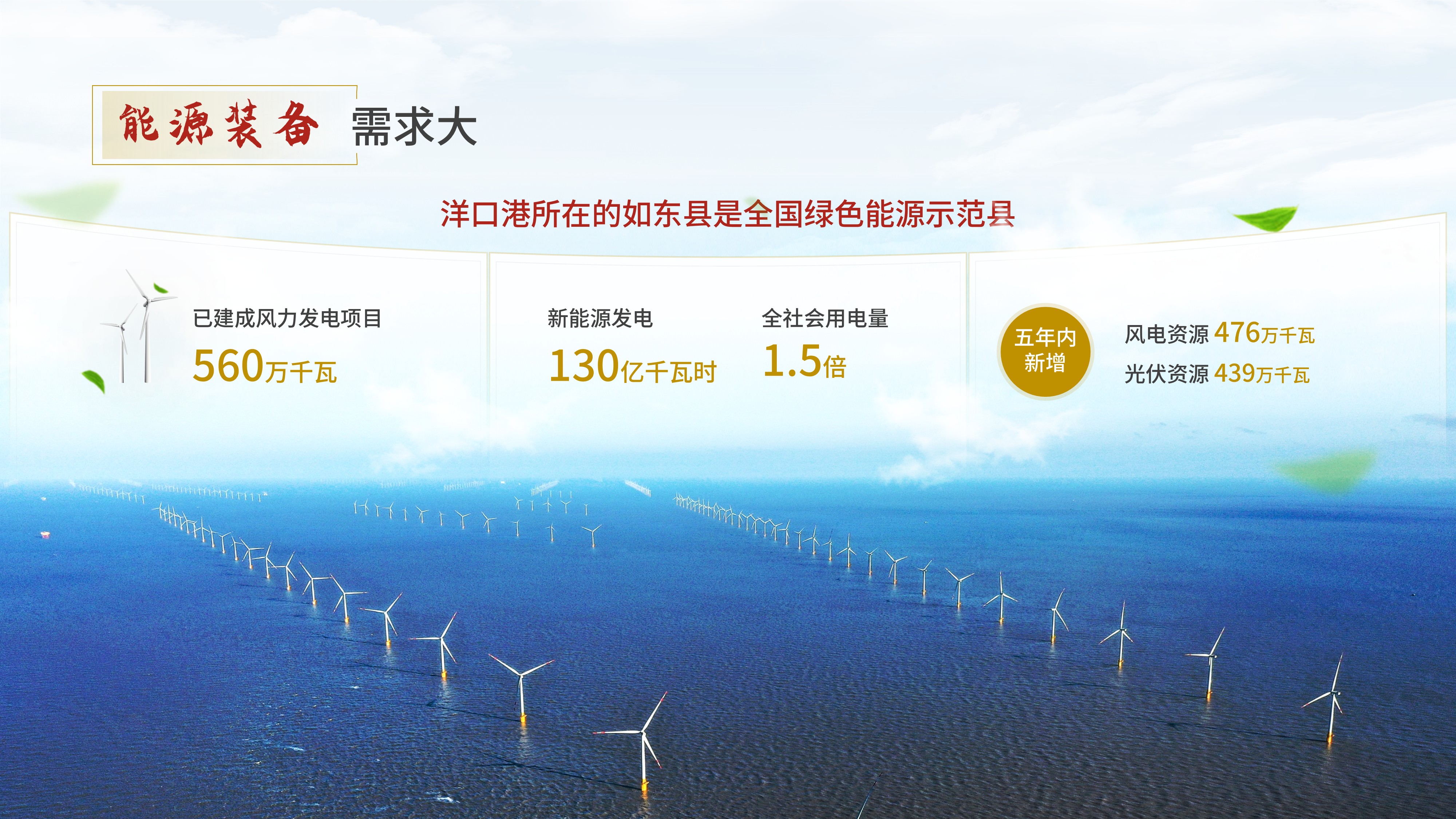 能源装备 需求大

洋口港所在的如东县是全国绿色能源示范县

已建成风力发电项目
560万千瓦

新能源发电
130亿千瓦时

全社会用电量
1.5倍

五年内新增

风电资源 476万千瓦
光伏资源 439万千瓦